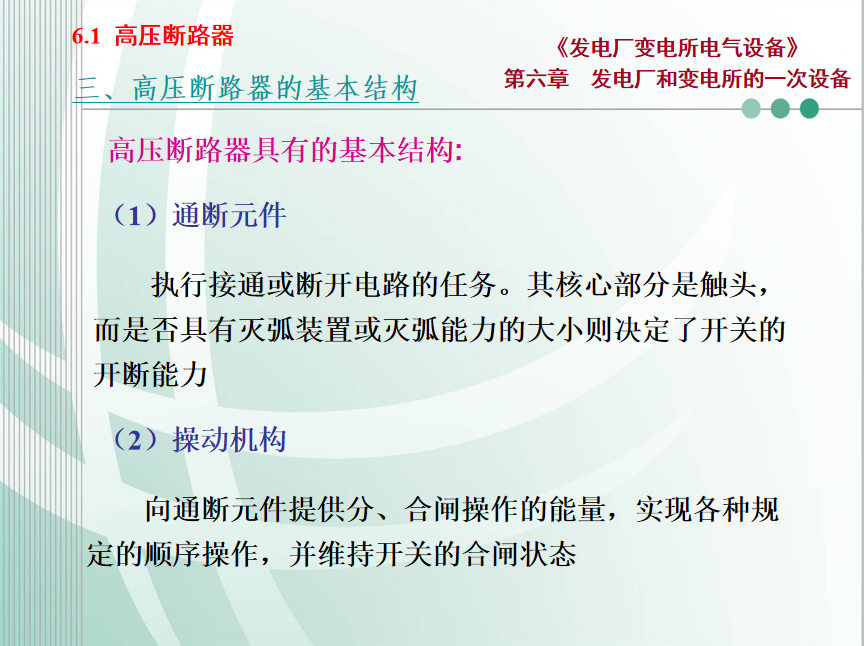 6.1 高压断路器

《发电厂变电所电气设备》
第六章　发电厂和变电所的一次设备

三、高压断路器的基本结构

高压断路器具有的基本结构:

（1）通断元件

执行接通或断开电路的任务。其核心部分是触头，而是否具有灭弧装置或灭弧能力的大小则决定了开关的开断能力

（2）操动机构

向通断元件提供分、合闸操作的能量，实现各种规定的顺序操作，并维持开关的合闸状态